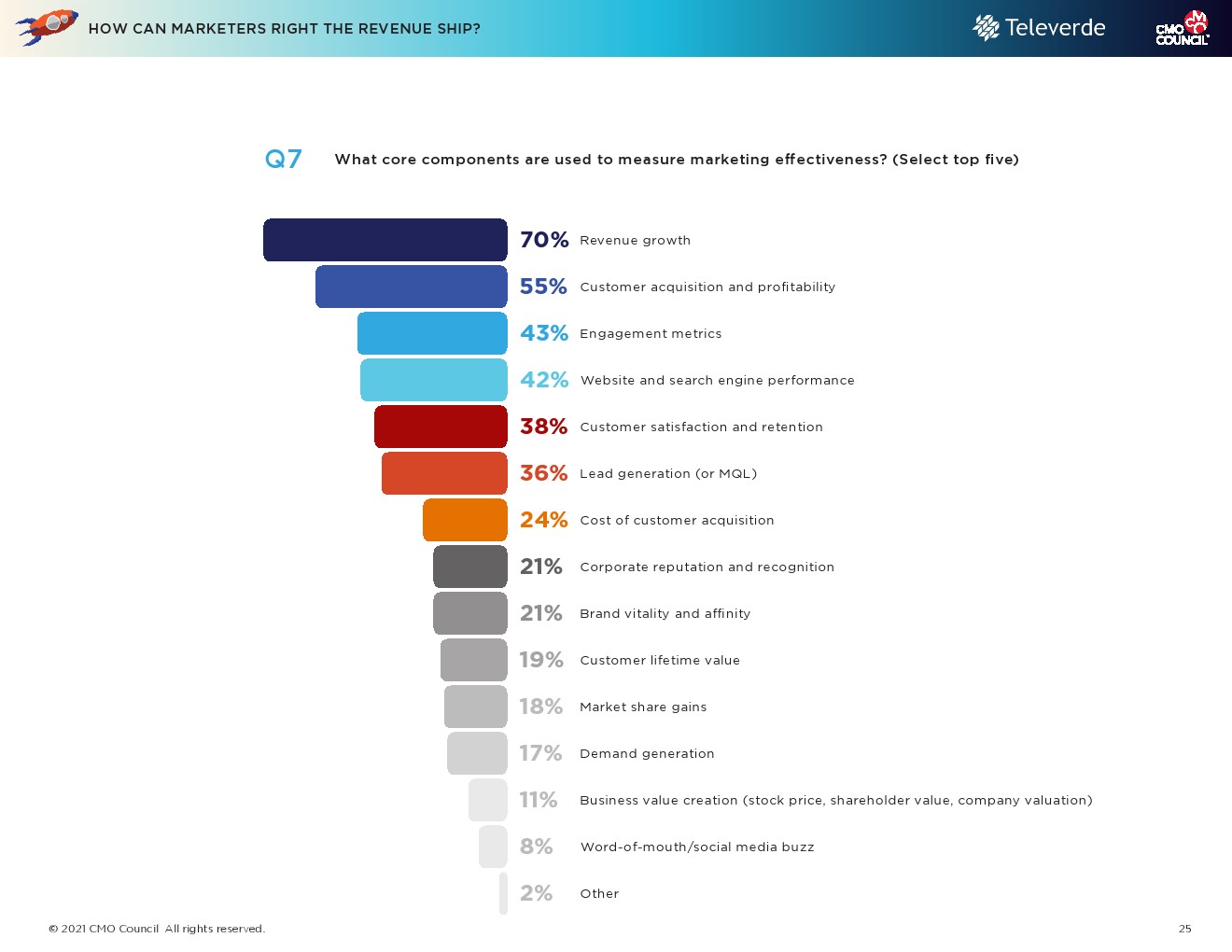 HOW CAN MARKETERS RIGHT THE REVENUE SHIP?

Televerde

CMO COUNCIL

Q7 What core components are used to measure marketing effectiveness? (Select top five)

70% Revenue growth
55% Customer acquisition and profitability
43% Engagement metrics
42% Website and search engine performance
38% Customer satisfaction and retention
36% Lead generation (or MQL)
24% Cost of customer acquisition
21% Corporate reputation and recognition
21% Brand vitality and affinity
19% Customer lifetime value
18% Market share gains
17% Demand generation
11% Business value creation (stock price, shareholder value, company valuation)
8% Word-of-mouth/social media buzz
2% Other

© 2021 CMO Council All rights reserved.

25